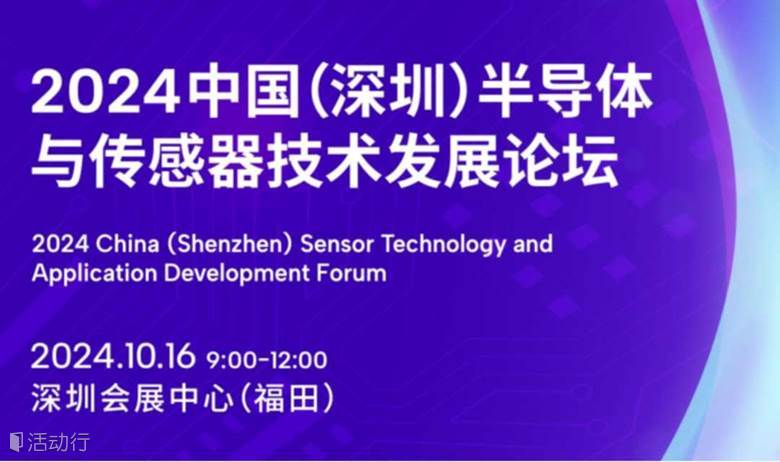 2024中国(深圳)半导体与传感器技术发展论坛

2024 China (Shenzhen) Sensor Technology and Application Development Forum

2024.10.16 9:00-12:00
深圳会展中心(福田)

活动行